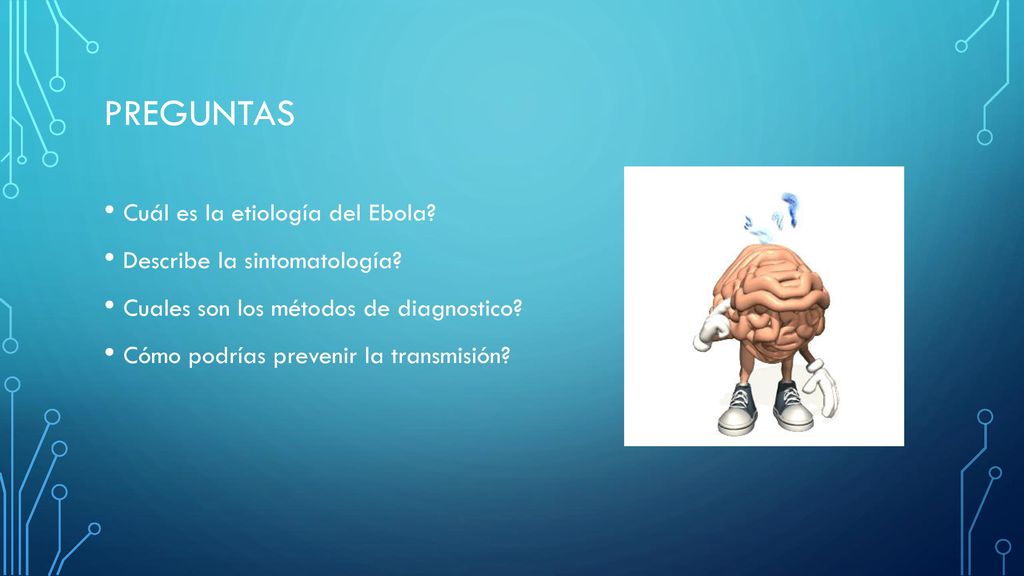 PREGUNTAS

• Cuál es la etiología del Ebola?

• Describe la sintomatología?

• Cuales son los métodos de diagnostico?

• Cómo podrías prevenir la transmisión?